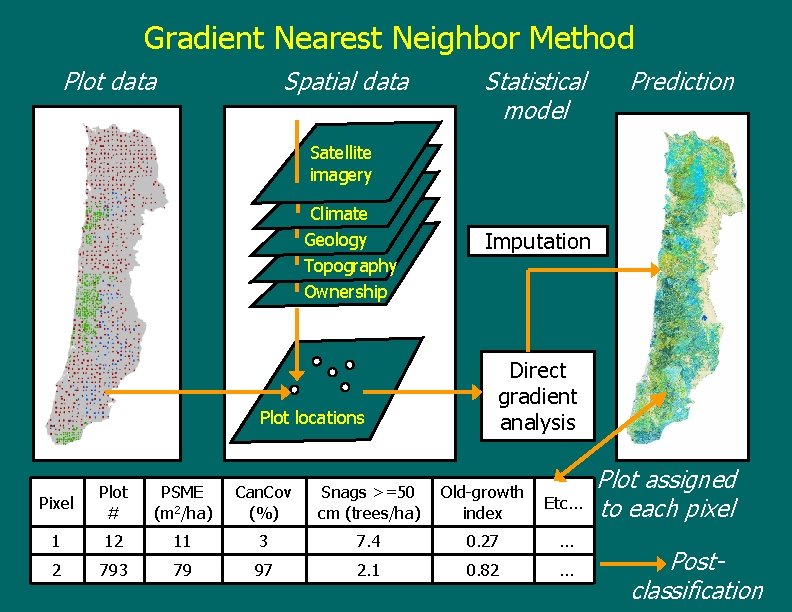 Gradient Nearest Neighbor Method

Plot data

Spatial data

Statistical model

Prediction

Satellite imagery

Climate

Geology

Topography

Ownership

Plot locations

Imputation

Direct gradient analysis

Plot assigned to each pixel

| Pixel | Plot # | PSME ($m^2$/ha) | CanCov (%) | Snags >=50 cm (trees/ha) | Old-growth index | Etc... |
|---|---|---|---|---|---|---|
| 1 | 12 | 11 | 3 | 7.4 | 0.27 | ... |
| 2 | 793 | 79 | 97 | 2.1 | 0.82 | ... |

Post-classification